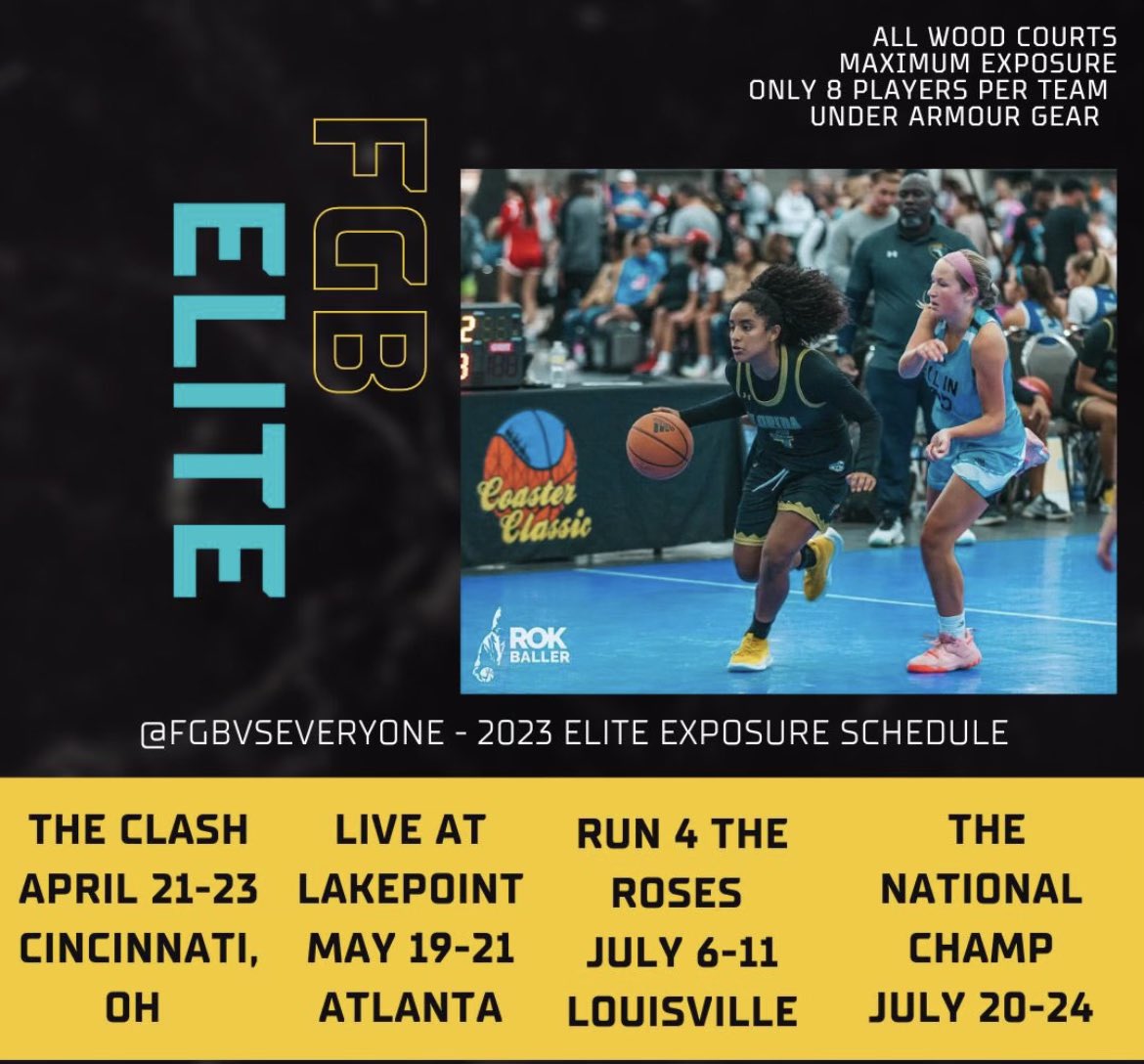 ALL WOOD COURTS
MAXIMUM EXPOSURE
ONLY 8 PLAYERS PER TEAM
UNDER ARMOUR GEAR

FGB
ELITE

Coaster Classic

ROK BALLER

@FGBVSEVERYONE - 2023 ELITE EXPOSURE SCHEDULE

THE CLASH
APRIL 21-23
CINCINNATI, OH

LIVE AT LAKEPOINT
MAY 19-21
ATLANTA

RUN 4 THE ROSES
JULY 6-11
LOUISVILLE

THE NATIONAL CHAMP
JULY 20-24